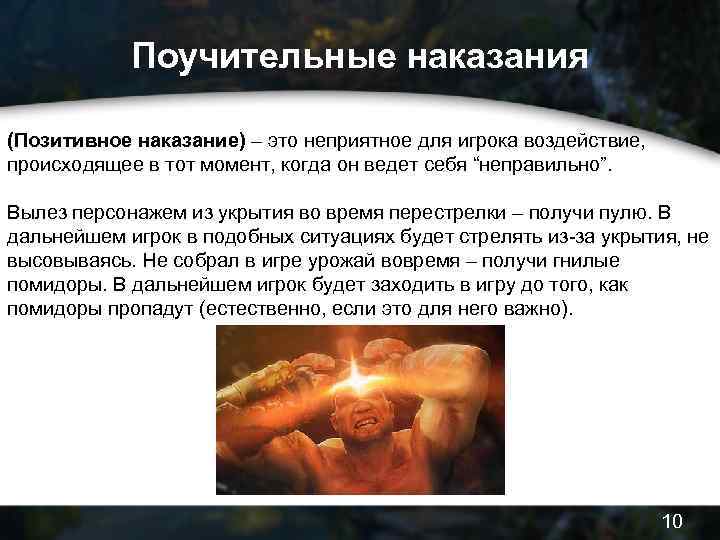 Поучительные наказания

(Позитивное наказание) – это неприятное для игрока воздействие, происходящее в тот момент, когда он ведет себя “неправильно”.

Вылез персонажем из укрытия во время перестрелки – получи пулю. В дальнейшем игрок в подобных ситуациях будет стрелять из-за укрытия, не высовываясь. Не собрал в игре урожай вовремя – получи гнилые помидоры. В дальнейшем игрок будет заходить в игру до того, как помидоры пропадут (естественно, если это для него важно).

10